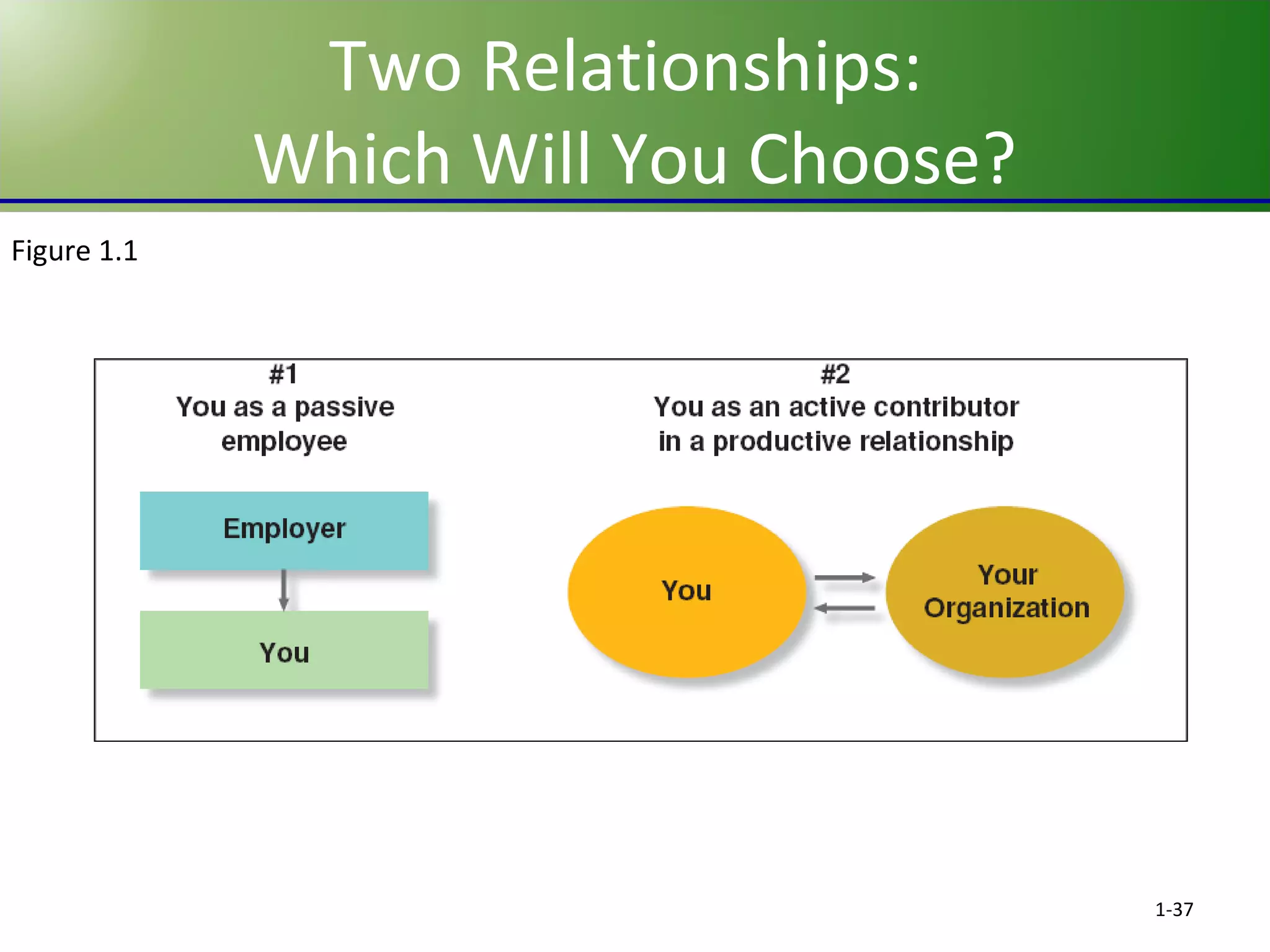 Two Relationships:
Which Will You Choose?

Figure 1.1

#1
You as a passive employee

Employer

You

#2
You as an active contributor in a productive relationship

You

Your Organization

1-37